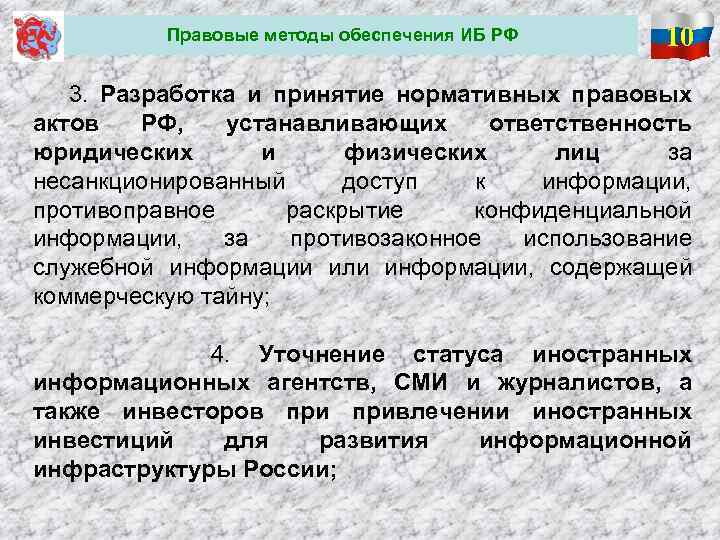 Правовые методы обеспечения ИБ РФ

10

3. Разработка и принятие нормативных правовых актов РФ, устанавливающих ответственность юридических и физических лиц за несанкционированный доступ к информации, противоправное раскрытие конфиденциальной информации, за противозаконное использование служебной информации или информации, содержащей коммерческую тайну;

4. Уточнение статуса иностранных информационных агентств, СМИ и журналистов, а также инвесторов при привлечении иностранных инвестиций для развития информационной инфраструктуры России;